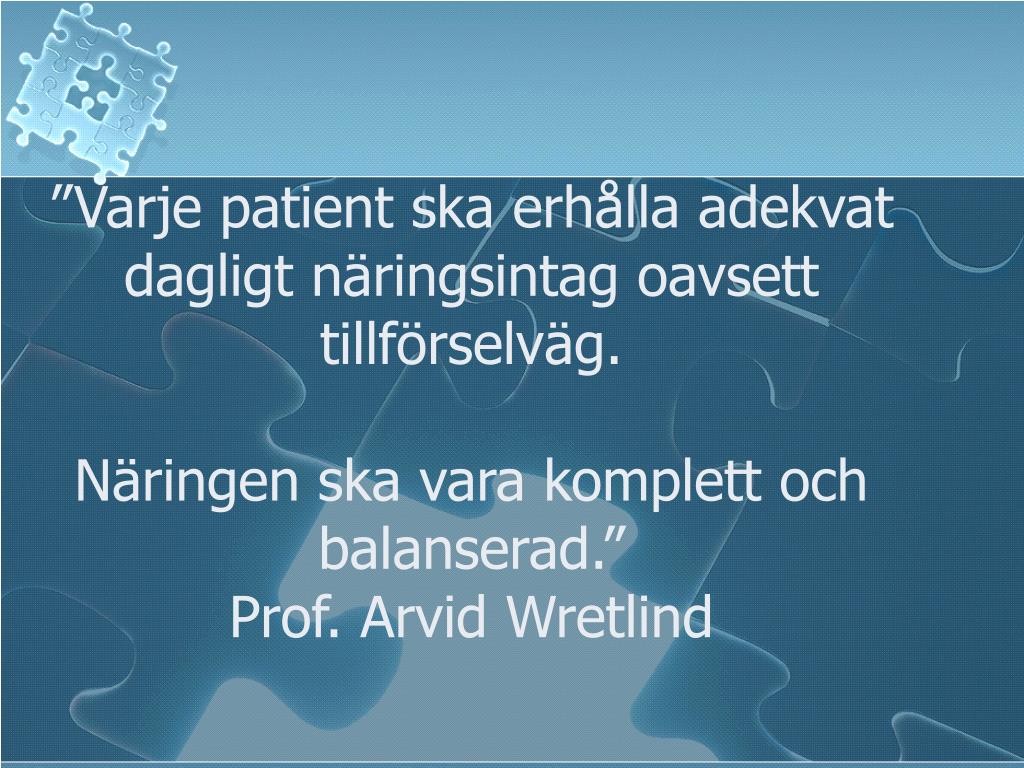 ”Varje patient ska erhålla adekvat dagligt näringsintag oavsett tillförselväg.

Näringen ska vara komplett och balanserad.”
Prof. Arvid Wretlind